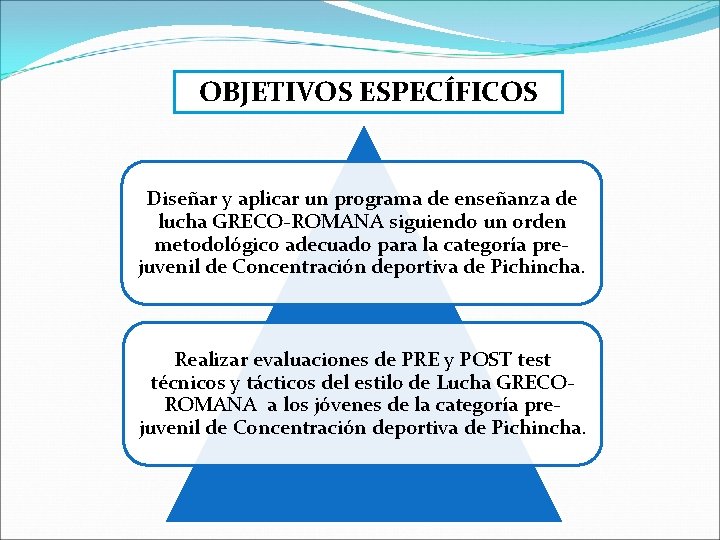 OBJETIVOS ESPECÍFICOS

Diseñar y aplicar un programa de enseñanza de lucha GRECO-ROMANA siguiendo un orden metodológico adecuado para la categoría pre-juvenil de Concentración deportiva de Pichincha.

Realizar evaluaciones de PRE y POST test técnicos y tácticos del estilo de Lucha GRECO-ROMANA a los jóvenes de la categoría pre-juvenil de Concentración deportiva de Pichincha.